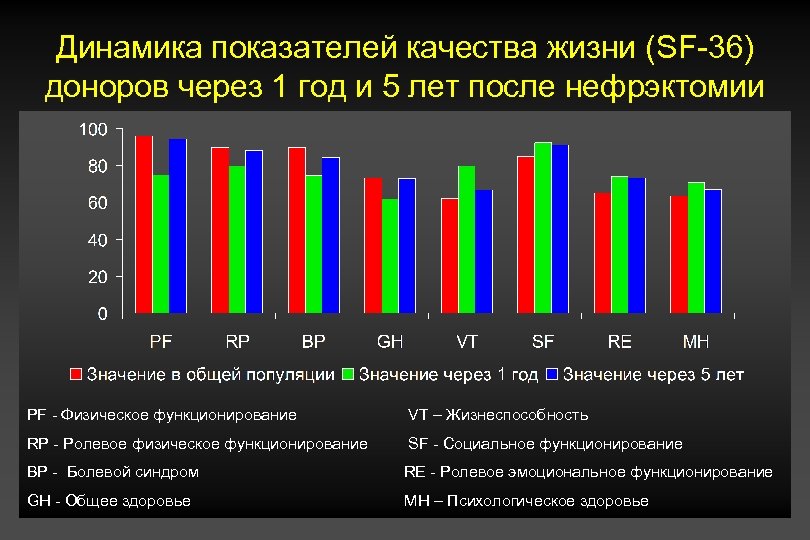 Динамика показателей качества жизни (SF-36) доноров через 1 год и 5 лет после нефрэктомии

100
80
60
40
20
0

PF RP BP GH VT SF RE MH

Значение в общей популяции Значение через 1 год Значение через 5 лет

PF - Физическое функционирование
RP - Ролевое физическое функционирование
BP - Болевой синдром
GH - Общее здоровье

VT – Жизнеспособность
SF - Социальное функционирование
RE - Ролевое эмоциональное функционирование
MH – Психологическое здоровье